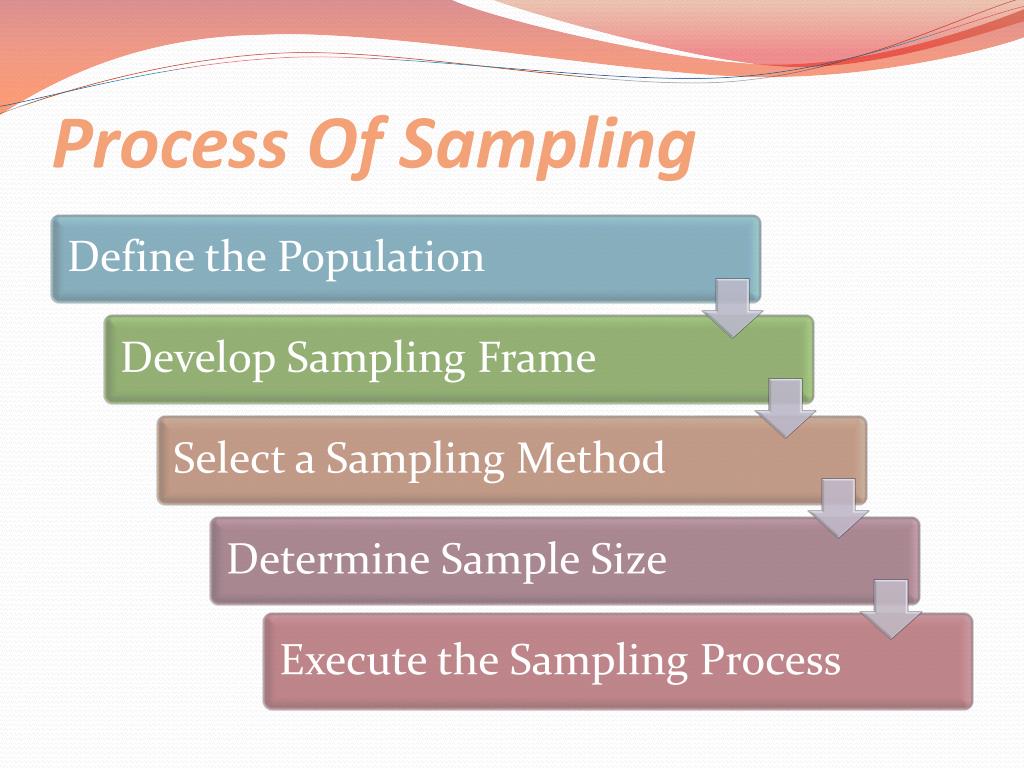 Process Of Sampling

Define the Population

Develop Sampling Frame

Select a Sampling Method

Determine Sample Size

Execute the Sampling Process